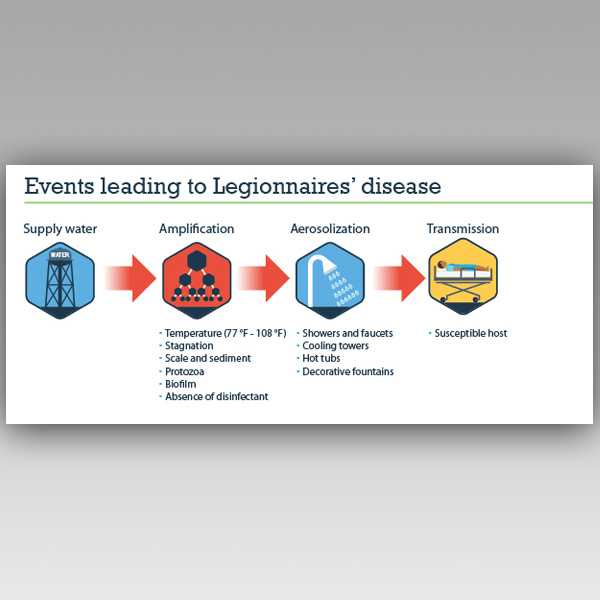 Events leading to Legionnaires' disease

Supply water

WATER

Amplification

- Temperature (77 °F - 108 °F)
- Stagnation
- Scale and sediment
- Protozoa
- Biofilm
- Absence of disinfectant

Aerosolization

- Showers and faucets
- Cooling towers
- Hot tubs
- Decorative fountains

Transmission

- Susceptible host